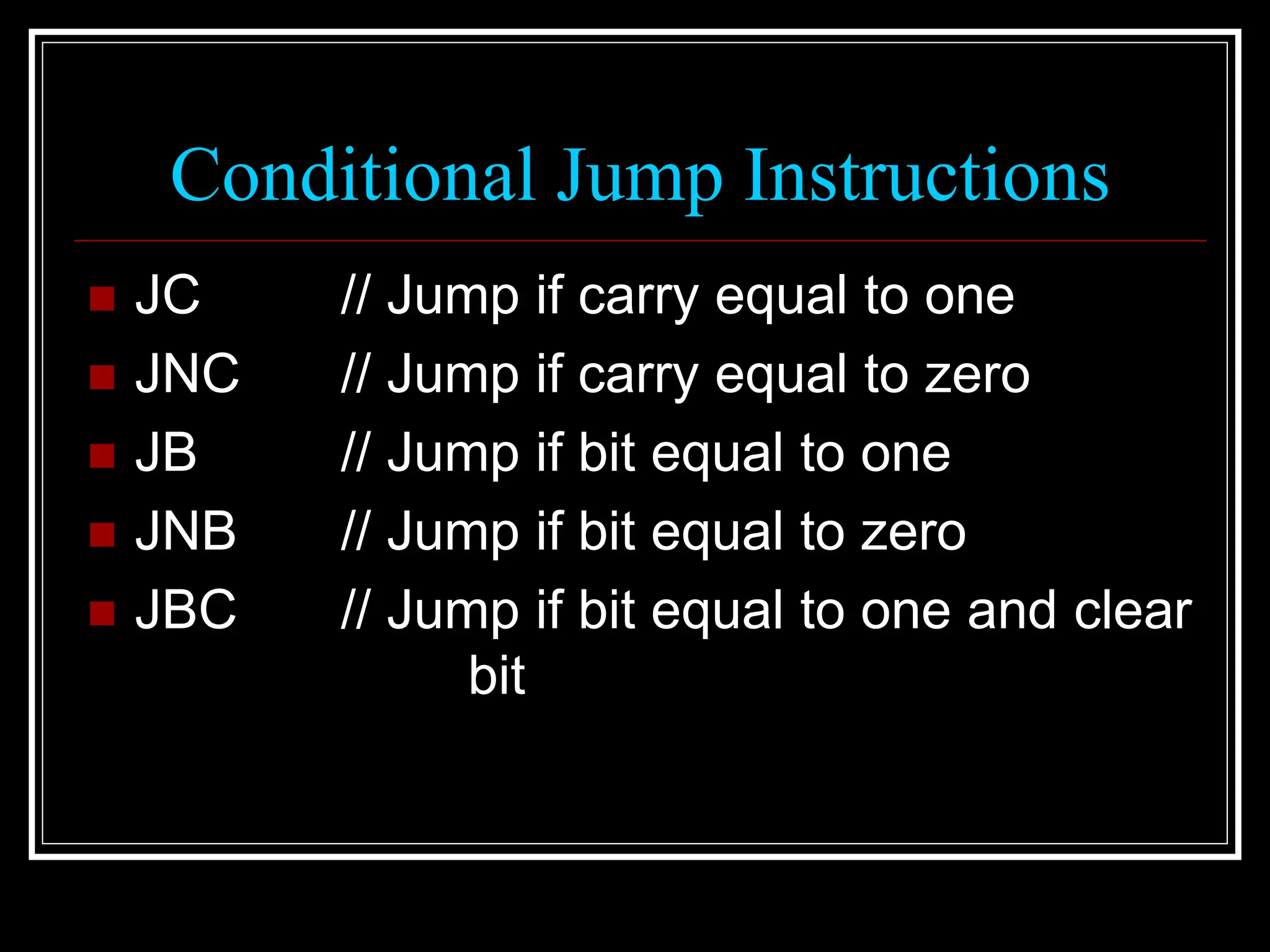 Conditional Jump Instructions

JC // Jump if carry equal to one
JNC // Jump if carry equal to zero
JB // Jump if bit equal to one
JNB // Jump if bit equal to zero
JBC // Jump if bit equal to one and clear bit